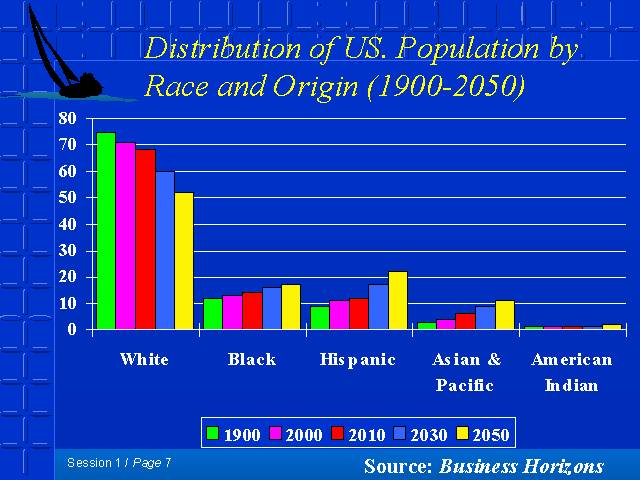 Distribution of US. Population by Race and Origin (1900-2050)

80
70
60
50
40
30
20
10
0

White
Black
Hispanic
Asian & Pacific
American Indian

1900 2000 2010 2030 2050

Session 1 / Page 7

Source: Business Horizons